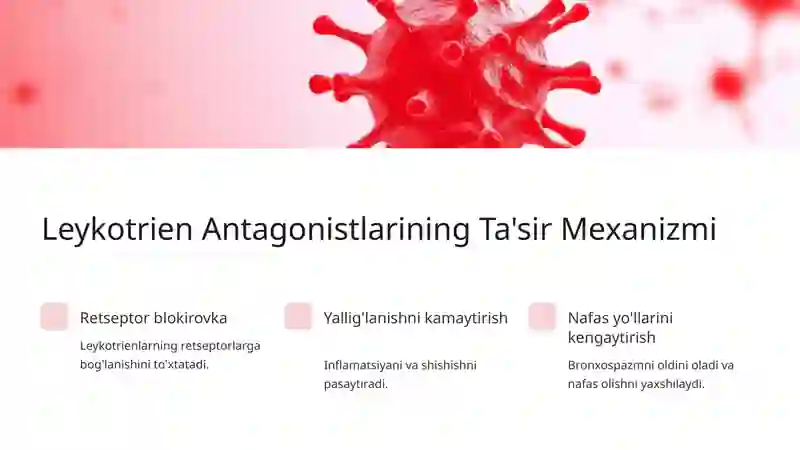 Leykotrien Antagonistlarining Ta'sir Mexanizmi

Retseptor blokirovka

Leykotrienlarning retseptorlarga bog'lanishini to'xtatadi.

Yallig'lanishni kamaytirish

Inflamatsiyani va shishishni pasaytiradi.

Nafas yo'llarini kengaytirish

Bronxospazmni oldini oladi va nafas olishni yaxshilaydi.